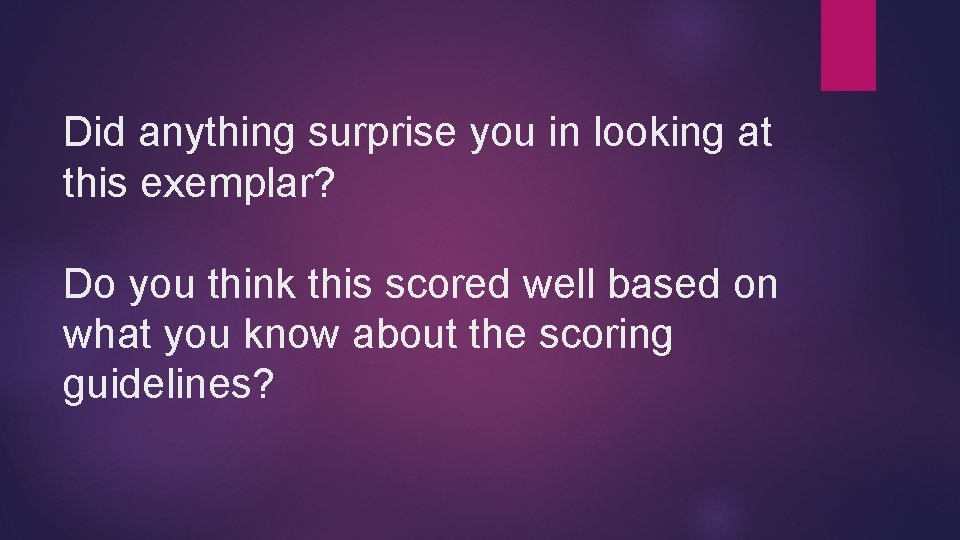 Did anything surprise you in looking at this exemplar?

Do you think this scored well based on what you know about the scoring guidelines?